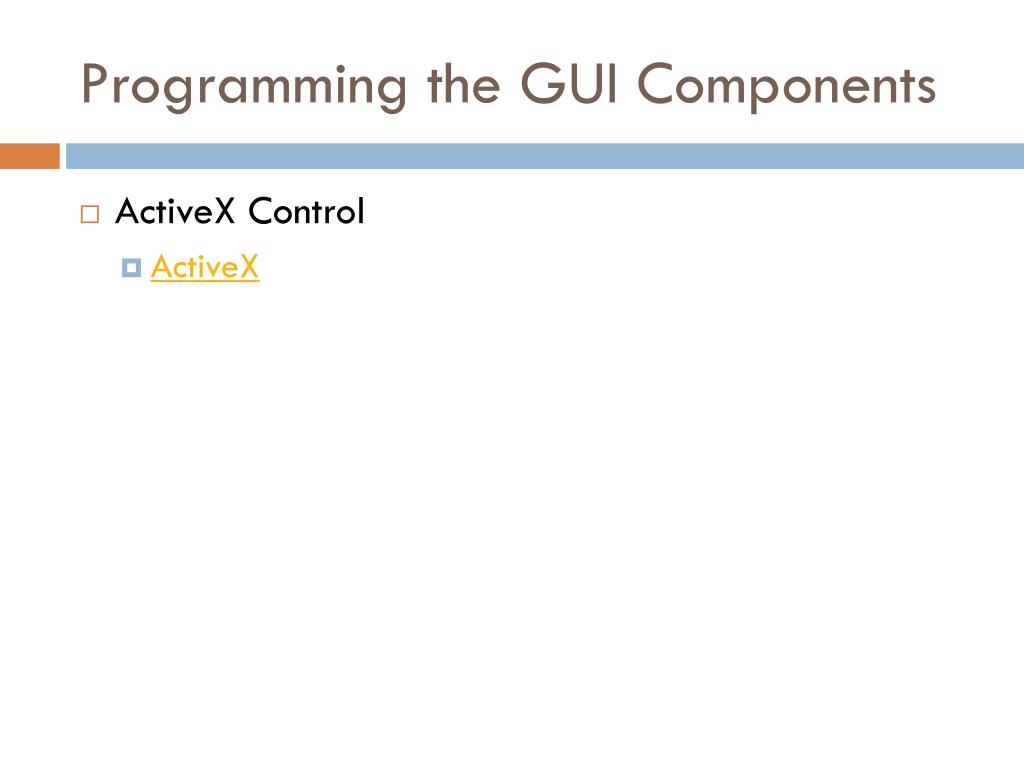 Programming the GUI Components

ActiveX Control

ActiveX